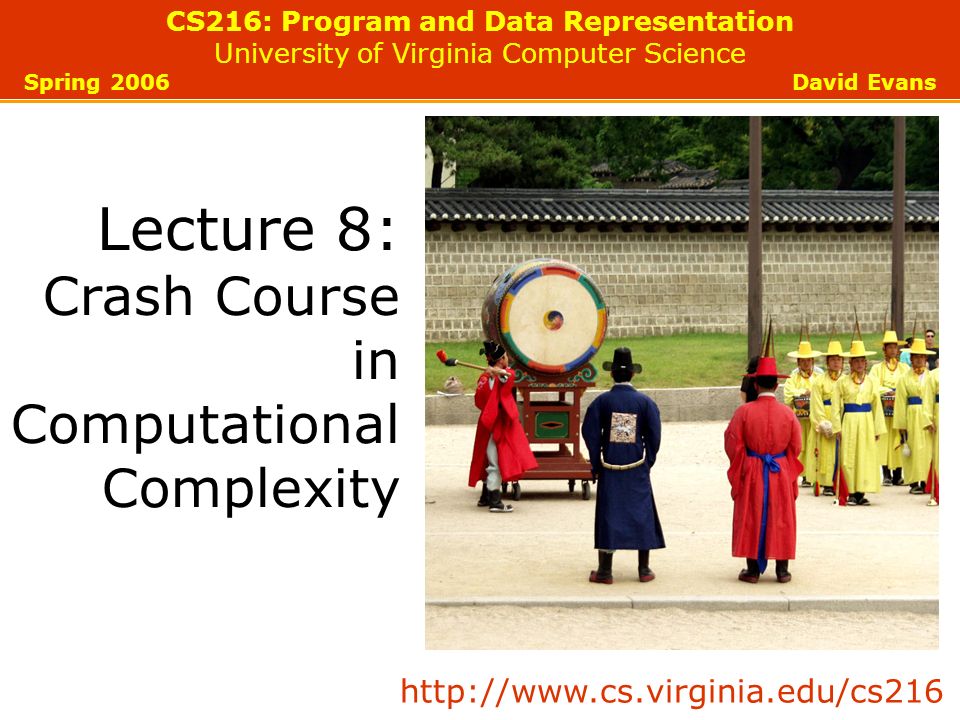 CS216: Program and Data Representation
University of Virginia Computer Science
Spring 2006
David Evans

Lecture 8: Crash Course in Computational Complexity

http://www.cs.virginia.edu/cs216